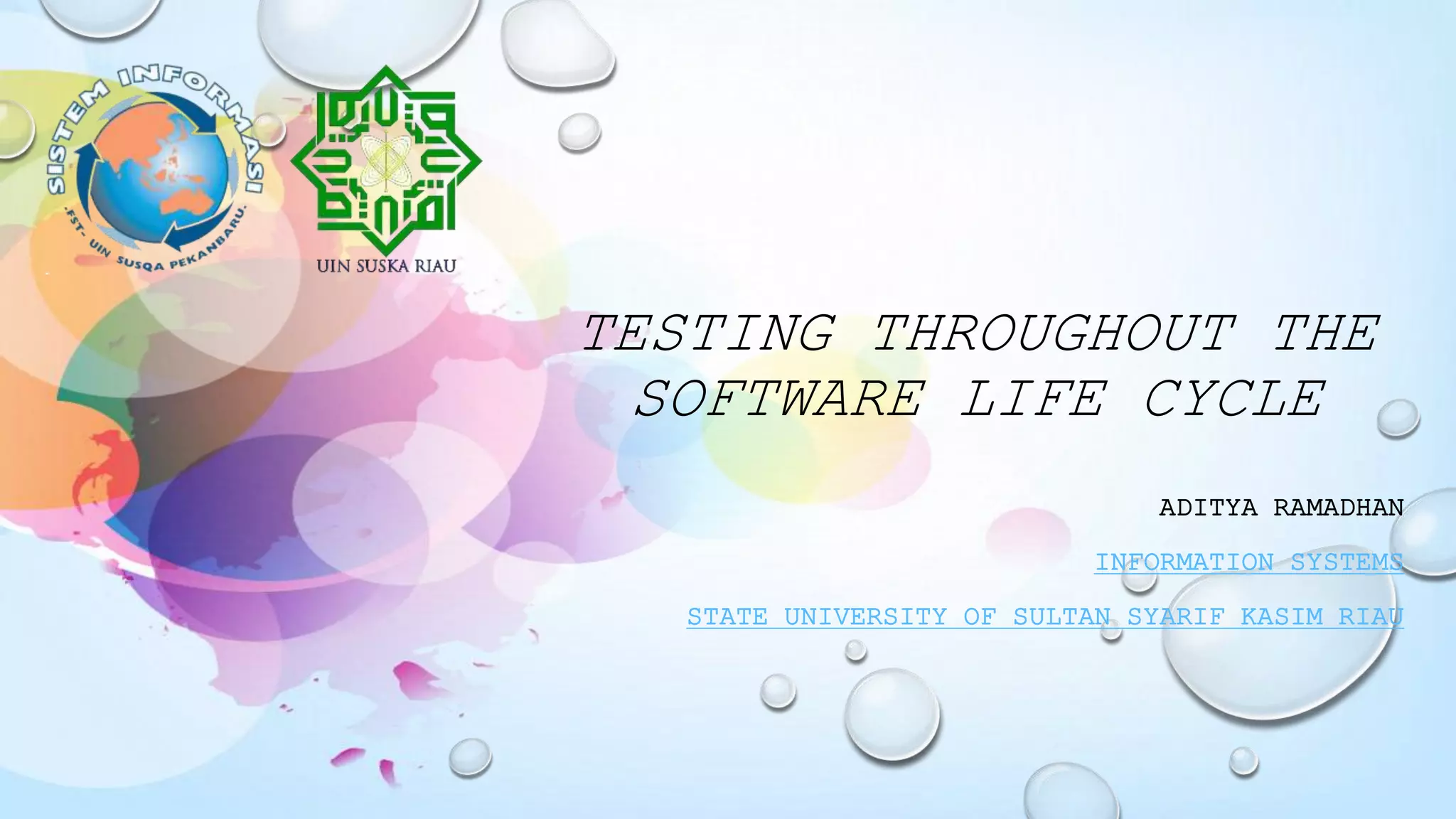 SISTEM INFORMASI
.FST- UIN SUSQA PEKANBARU.

UIN SUSKA RIAU

TESTING THROUGHOUT THE SOFTWARE LIFE CYCLE

ADITYA RAMADHAN

INFORMATION SYSTEMS

STATE UNIVERSITY OF SULTAN SYARIF KASIM RIAU